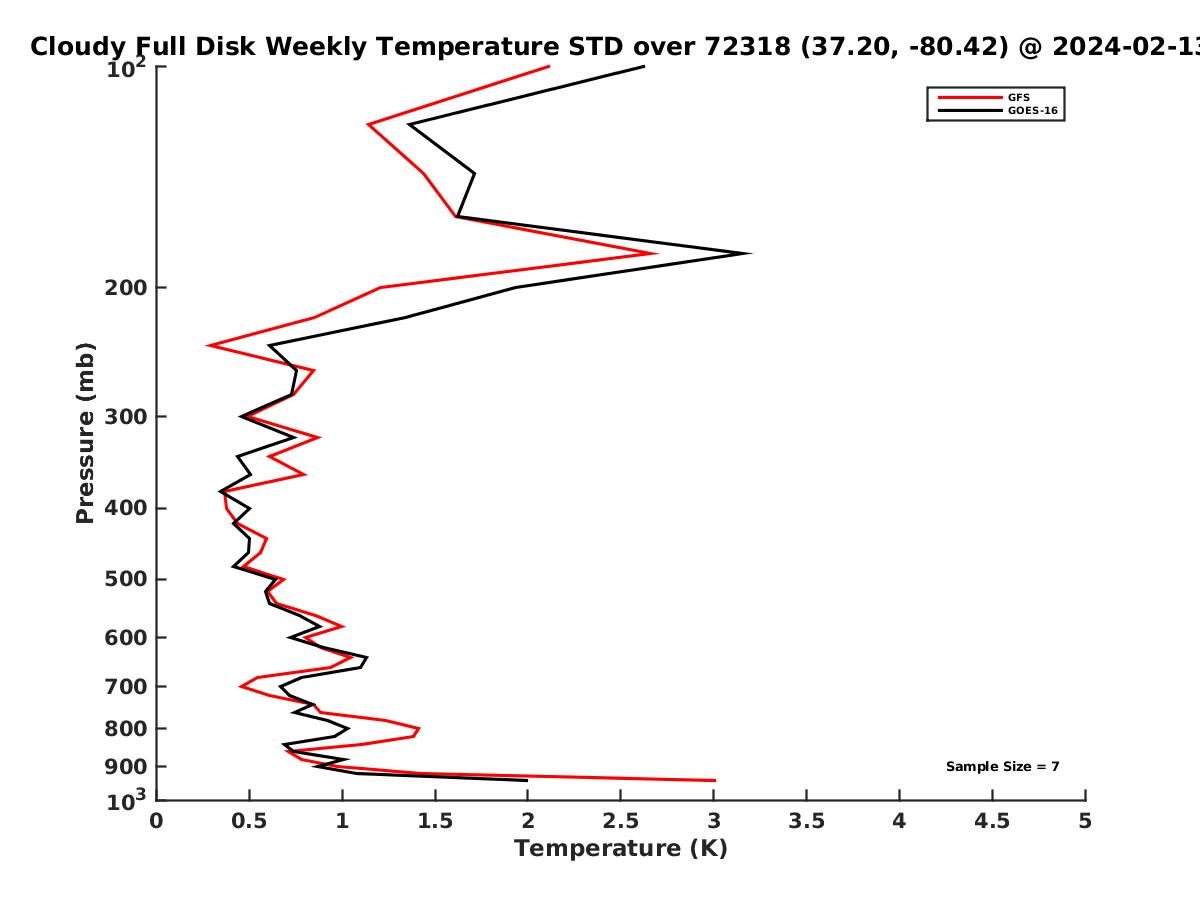 Cloudy Full Disk Weekly Temperature STD over 72318 (37.20, -80.42) @ 2024-02-13

GFS
GOES-16

Pressure (mb)

$10^2$
200
300
400
500
600
700
800
900
$10^3$

Sample Size = 7

0
0.5
1
1.5
2
2.5
3
3.5
4
4.5
5
Temperature (K)